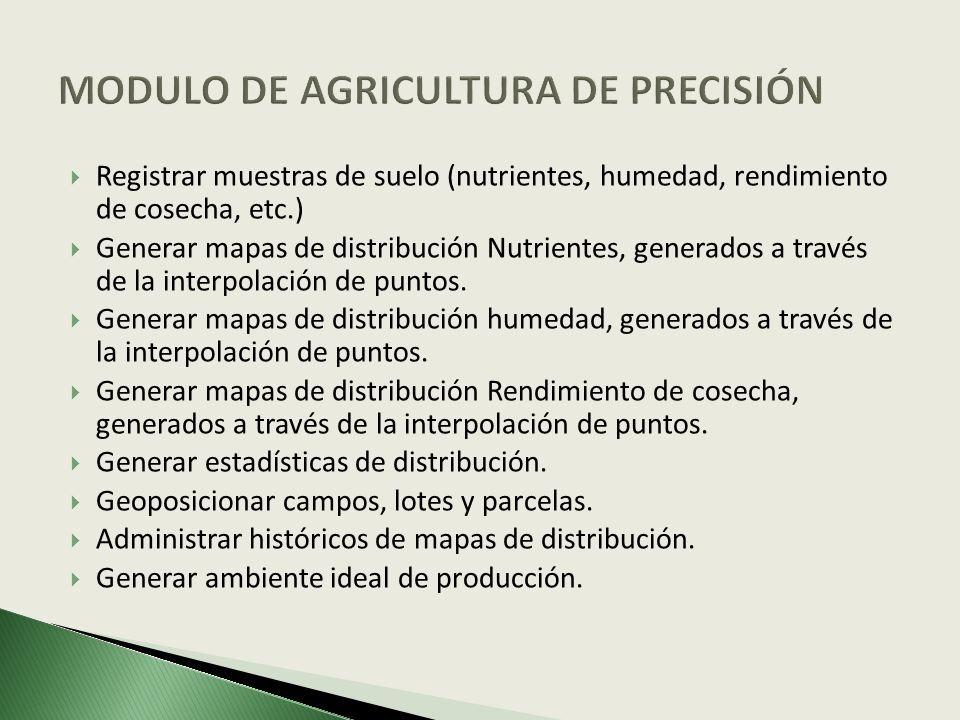 MODULO DE AGRICULTURA DE PRECISIÓN

Registrar muestras de suelo (nutrientes, humedad, rendimiento de cosecha, etc.)

Generar mapas de distribución Nutrientes, generados a través de la interpolación de puntos.

Generar mapas de distribución humedad, generados a través de la interpolación de puntos.

Generar mapas de distribución Rendimiento de cosecha, generados a través de la interpolación de puntos.

Generar estadísticas de distribución.

Geoposicionar campos, lotes y parcelas.

Administrar históricos de mapas de distribución.

Generar ambiente ideal de producción.